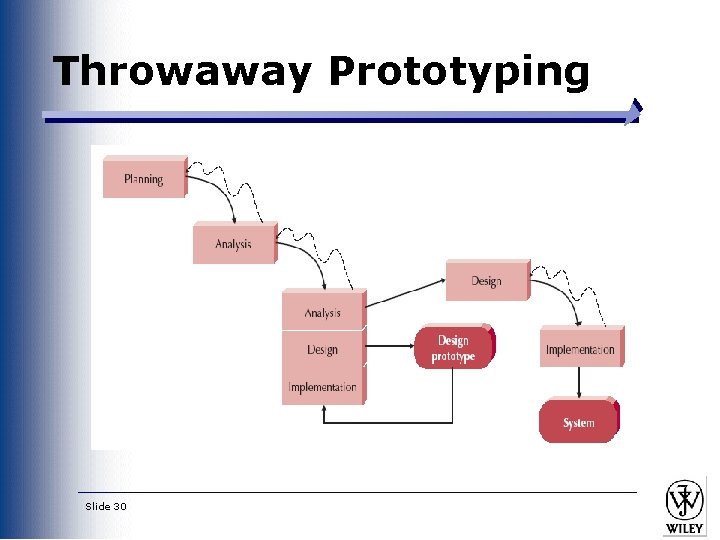 Throwaway Prototyping

Planning

Analysis

Analysis

Design

Implementation

Design prototype

Design

Implementation

System

Slide 30

WILEY